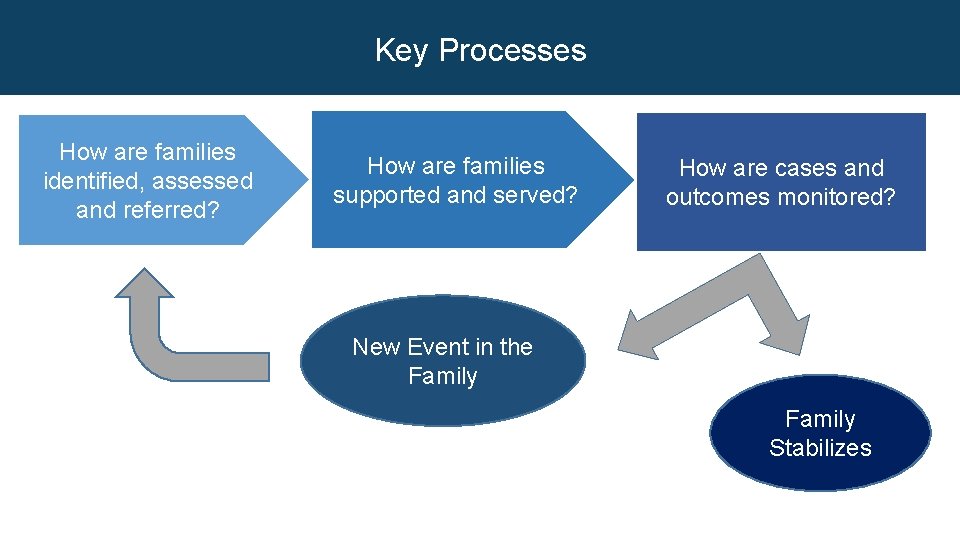 Key Processes

How are families identified, assessed and referred?

How are families supported and served?

How are cases and outcomes monitored?

New Event in the Family

Family Stabilizes